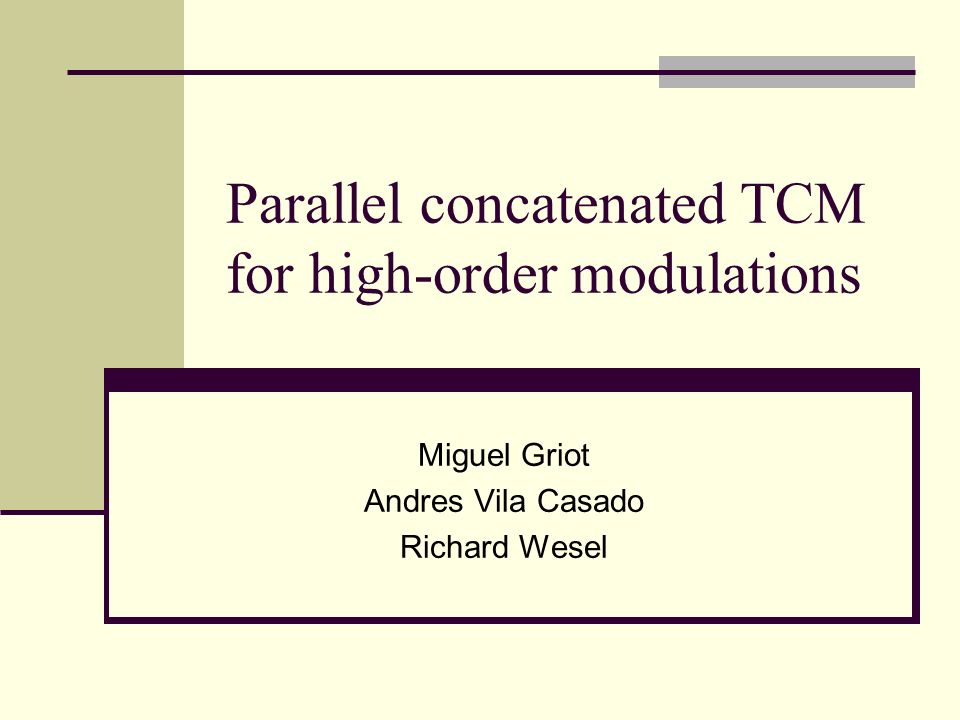 Parallel concatenated TCM for high-order modulations

Miguel Griot
Andres Vila Casado
Richard Wesel